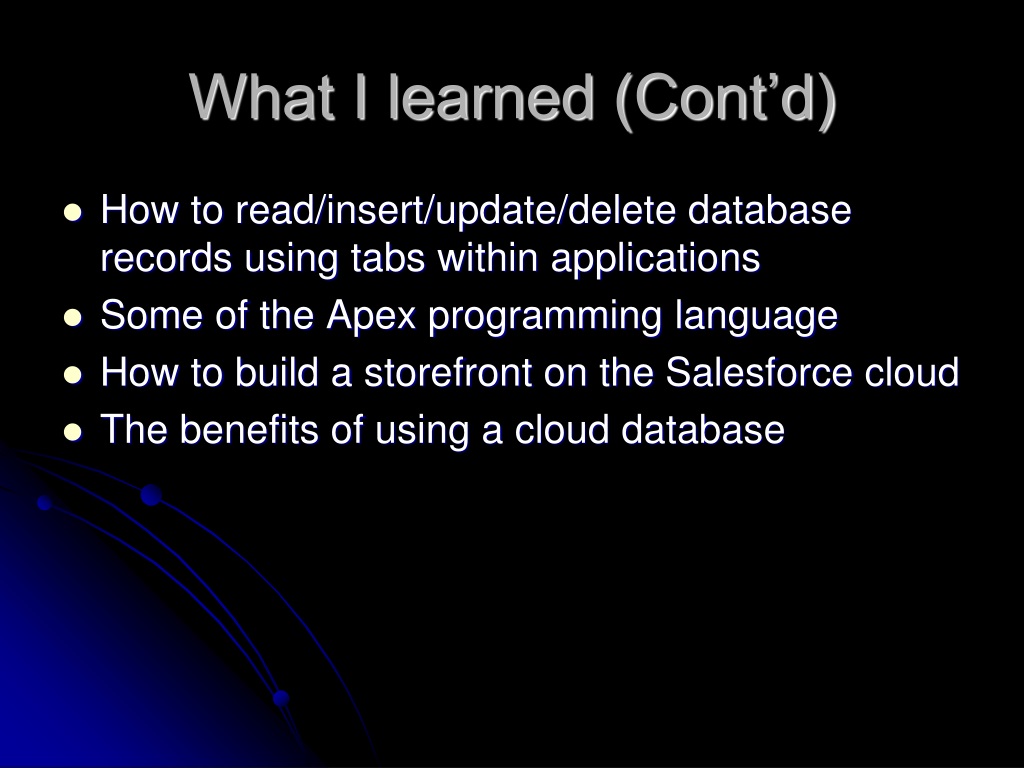 What I learned (Cont’d)

- How to read/insert/update/delete database records using tabs within applications
- Some of the Apex programming language
- How to build a storefront on the Salesforce cloud
- The benefits of using a cloud database